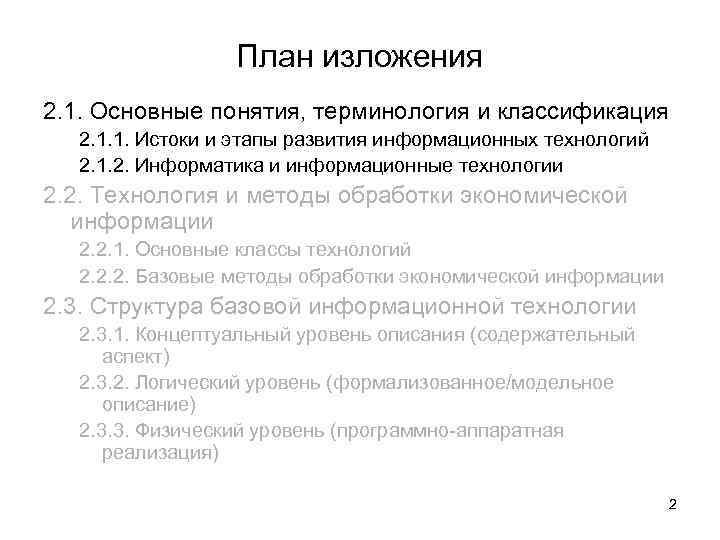 План изложения

2.1. Основные понятия, терминология и классификация

2.1.1. Истоки и этапы развития информационных технологий

2.1.2. Информатика и информационные технологии

2.2. Технология и методы обработки экономической информации

2.2.1. Основные классы технологий

2.2.2. Базовые методы обработки экономической информации

2.3. Структура базовой информационной технологии

2.3.1. Концептуальный уровень описания (содержательный аспект)

2.3.2. Логический уровень (формализованное/модельное описание)

2.3.3. Физический уровень (программно-аппаратная реализация)

2